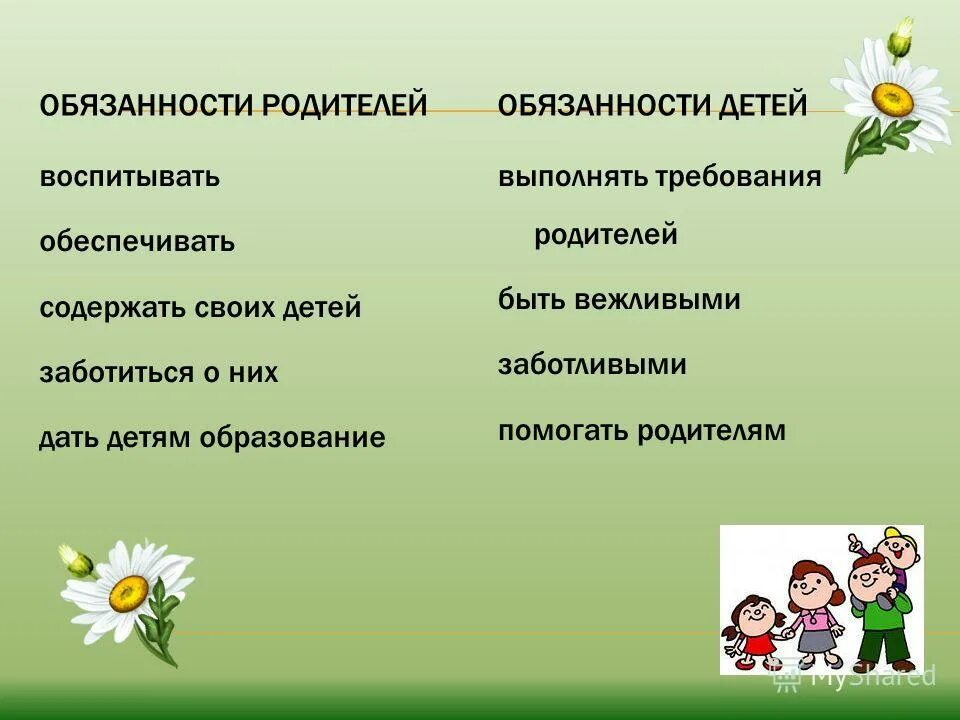 ОБЯЗАННОСТИ РОДИТЕЛЕЙ

воспитывать

обеспечивать

содержать своих детей

заботиться о них

дать детям образование

ОБЯЗАННОСТИ ДЕТЕЙ

выполнять требования родителей

быть вежливыми

заботливыми

помогать родителям

MyShared